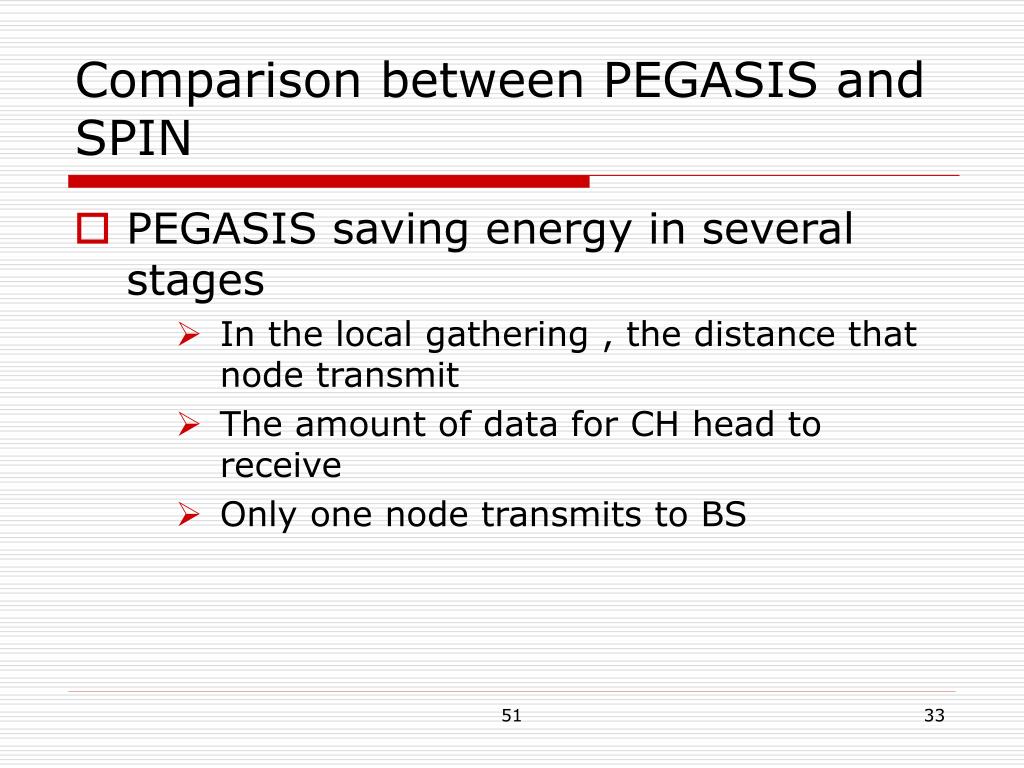 Comparison between PEGASIS and SPIN

PEGASIS saving energy in several stages

In the local gathering , the distance that node transmit

The amount of data for CH head to receive

Only one node transmits to BS

51

33